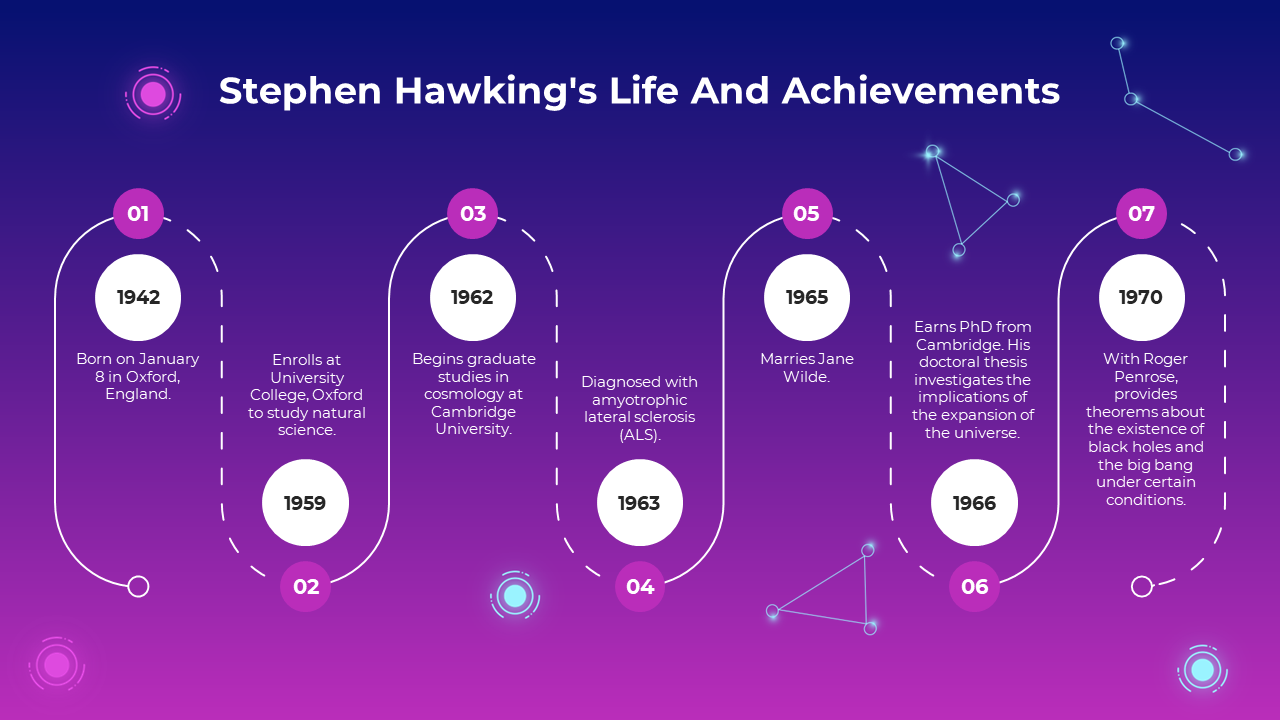 Stephen Hawking's Life And Achievements

01

1942

Born on January 8 in Oxford, England.

Enrolls at University College, Oxford to study natural science.

1959

02

03

1962

Begins graduate studies in cosmology at Cambridge University.

Diagnosed with amyotrophic lateral sclerosis (ALS).

1963

04

05

1965

Marries Jane Wilde.

Earns PhD from Cambridge. His doctoral thesis investigates the implications of the expansion of the universe.

1966

06

07

1970

With Roger Penrose, provides theorems about the existence of black holes and the big bang under certain conditions.